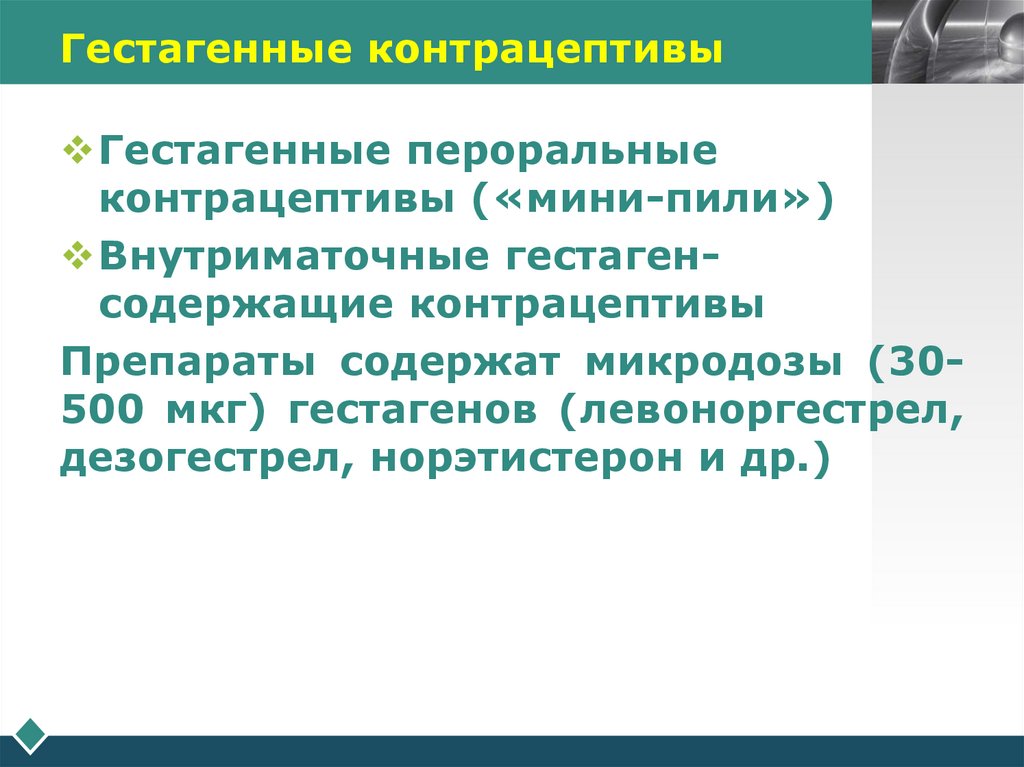 Гестагенные контрацептивы

❖ Гестагенные пероральные контрацептивы («мини-пили»)

❖ Внутриматочные гестаген-содержащие контрацептивы

Препараты содержат микродозы (30-500 мкг) гестагенов (левоноргестрел, дезогестрел, норэтистерон и др.)